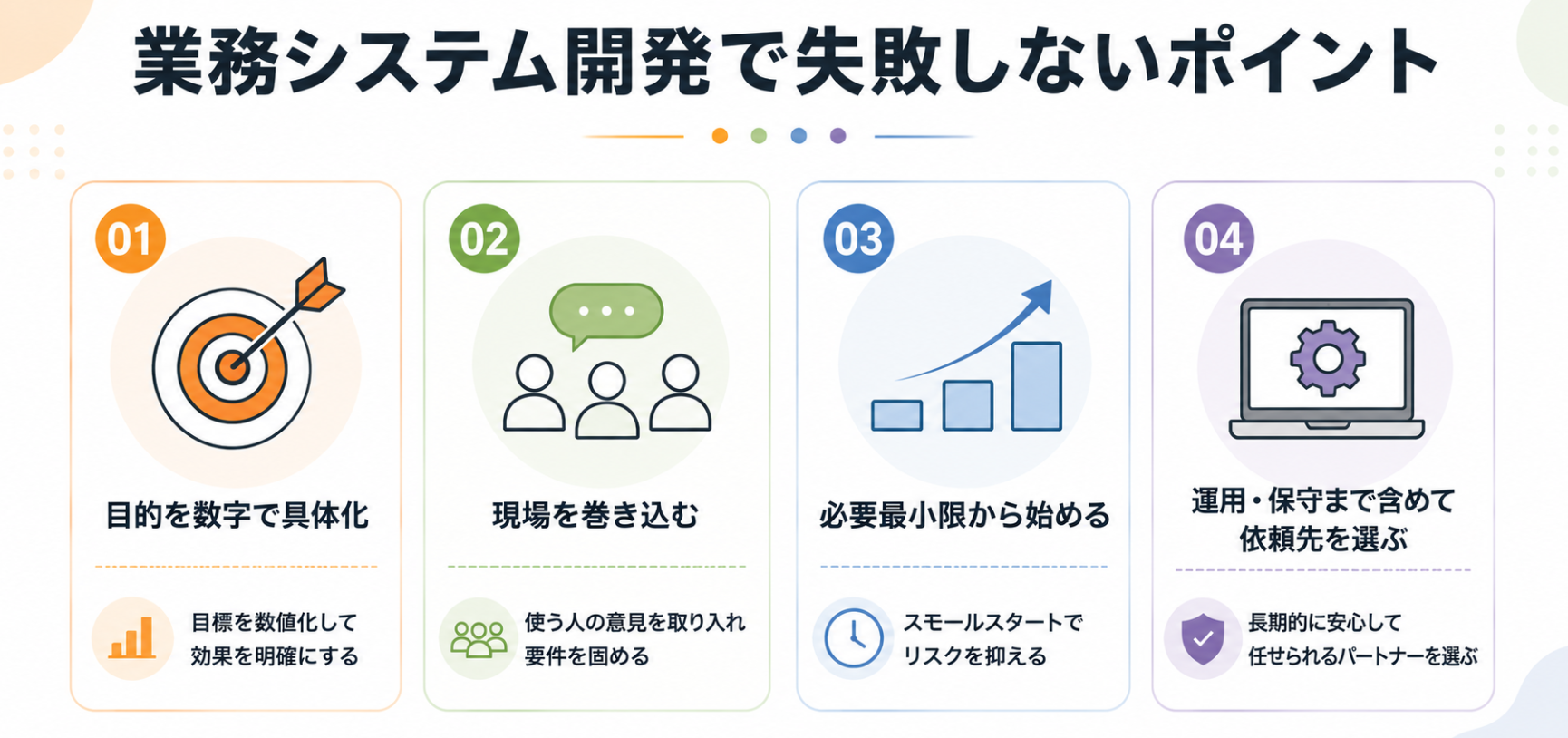 業務システム開発で失敗しないポイント

01

目的を数字で具体化

目標を数値化して効果を明確にする

02

現場を巻き込む

使う人の意見を取り入れ要件を固める

03

必要最小限から始める

スモールスタートでリスクを抑える

04

運用・保守まで含めて依頼先を選ぶ

長期的に安心して任せられるパートナーを選ぶ